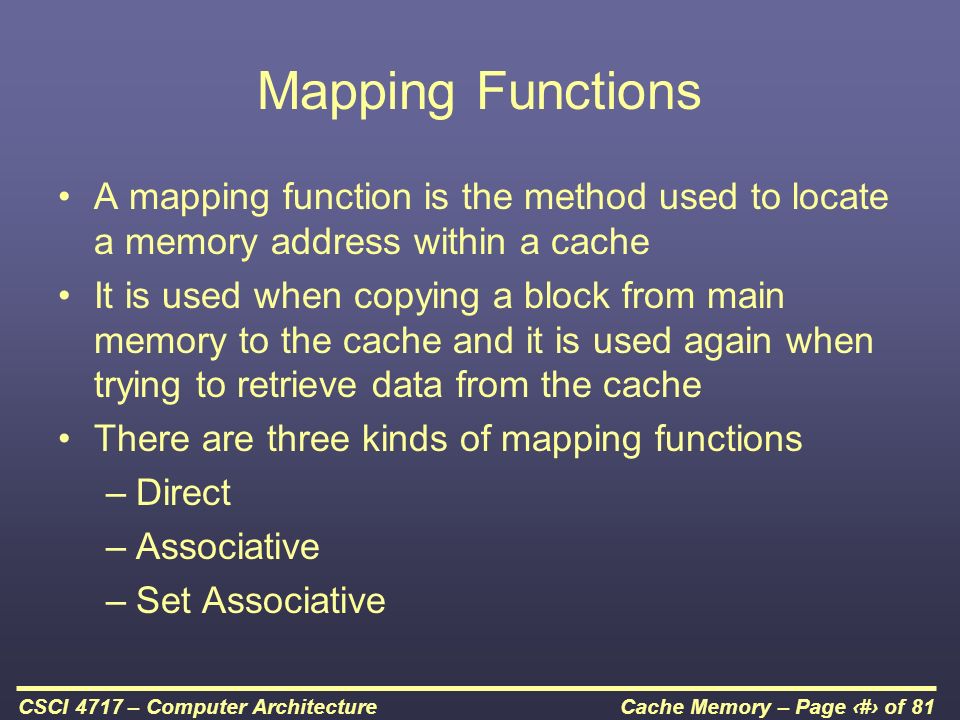 Mapping Functions

• A mapping function is the method used to locate a memory address within a cache

• It is used when copying a block from main memory to the cache and it is used again when trying to retrieve data from the cache

• There are three kinds of mapping functions
– Direct
– Associative
– Set Associative

CSCI 4717 – Computer Architecture

Cache Memory – Page ‹#› of 81